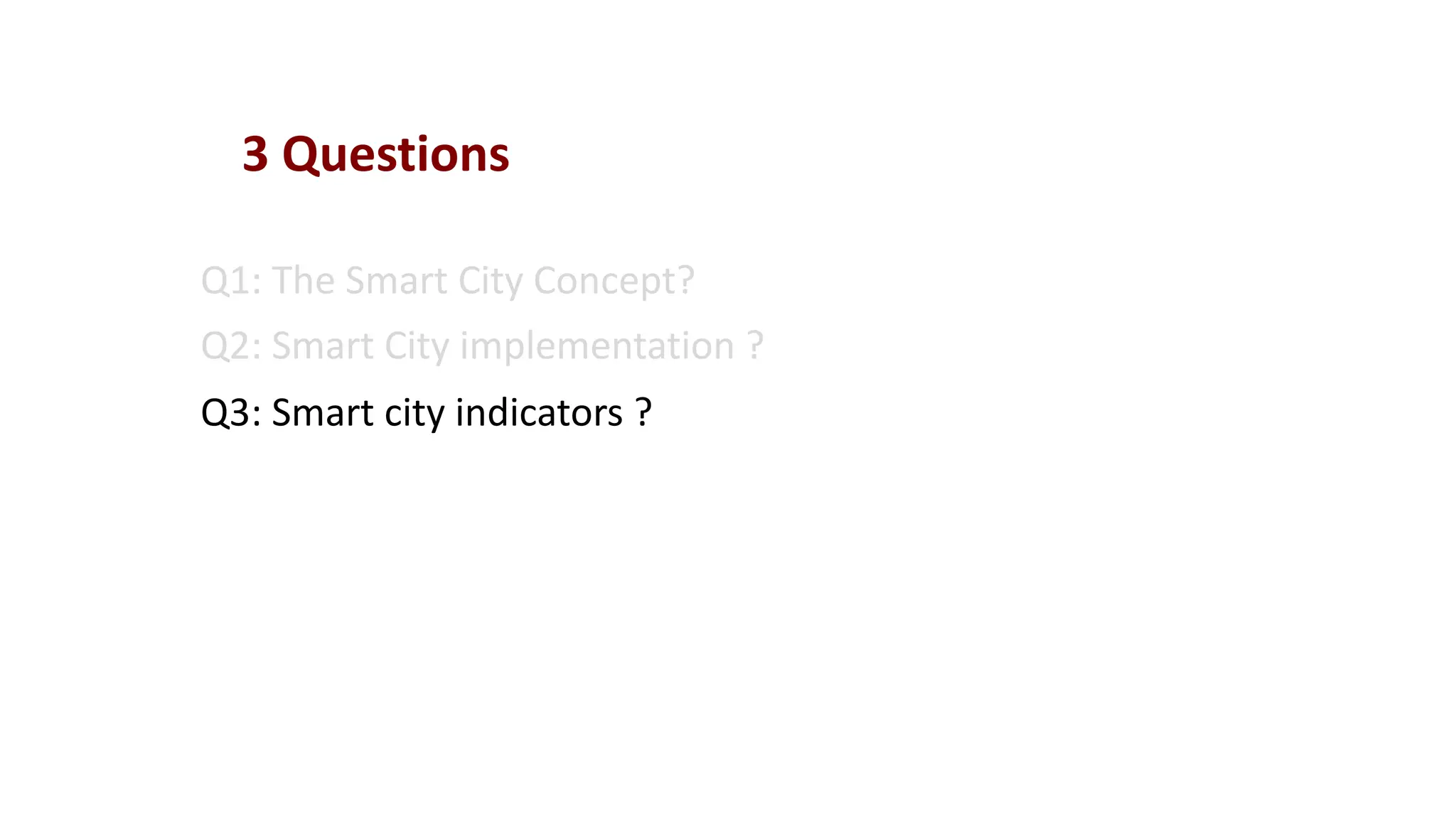 3 Questions

Q1: The Smart City Concept?

Q2: Smart City implementation ?

Q3: Smart city indicators ?